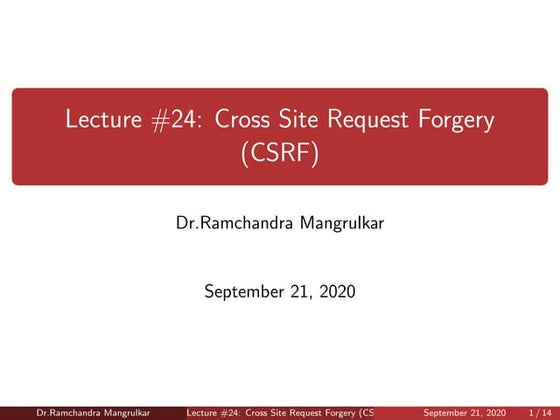 Lecture #24: Cross Site Request Forgery (CSRF)

Dr.Ramchandra Mangrulkar

September 21, 2020

Dr.Ramchandra Mangrulkar Lecture #24: Cross Site Request Forgery (CS September 21, 2020 1 / 14